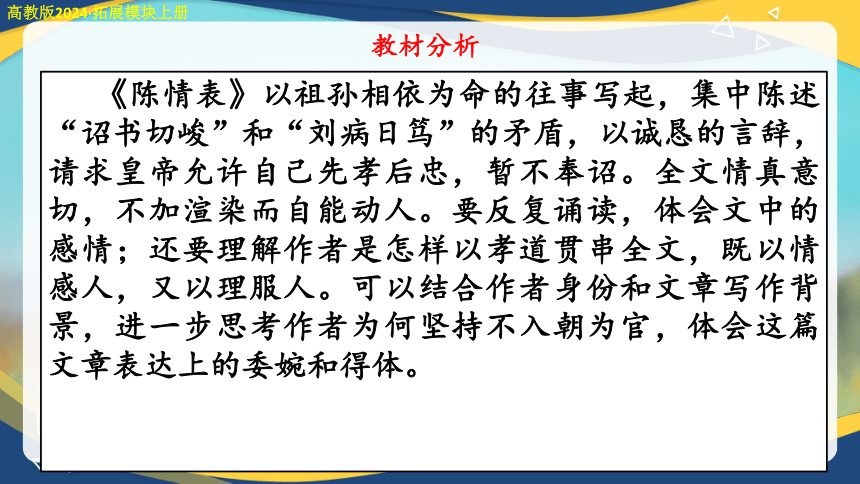 高教版2024·拓展模块上册

教材分析

《陈情表》以祖孙相依为命的往事写起，集中陈述“诏书切峻”和“刘病日笃”的矛盾，以诚恳的言辞，请求皇帝允许自己先孝后忠，暂不奉诏。全文情真意切，不加渲染而自能动人。要反复诵读，体会文中的感情；还要理解作者是怎样以孝道贯串全文，既以情感人，又以理服人。可以结合作者身份和文章写作背景，进一步思考作者为何坚持不入朝为官，体会这篇文章表达上的委婉和得体。